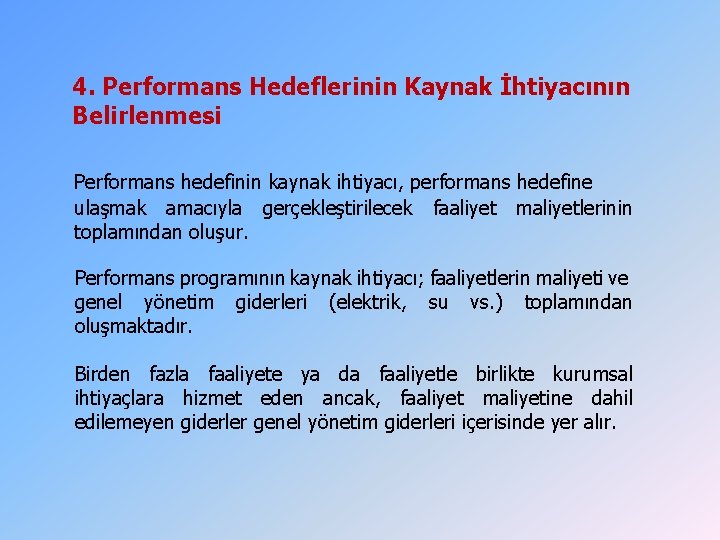 4. Performans Hedeflerinin Kaynak İhtiyacının Belirlenmesi

Performans hedefinin kaynak ihtiyacı, performans hedefine ulaşmak amacıyla gerçekleştirilecek faaliyet maliyetlerinin toplamından oluşur.

Performans programının kaynak ihtiyacı; faaliyetlerin maliyeti ve genel yönetim giderleri (elektrik, su vs.) toplamından oluşmaktadır.

Birden fazla faaliyete ya da faaliyetle birlikte kurumsal ihtiyaçlara hizmet eden ancak, faaliyet maliyetine dahil edilemeyen giderler genel yönetim giderleri içerisinde yer alır.